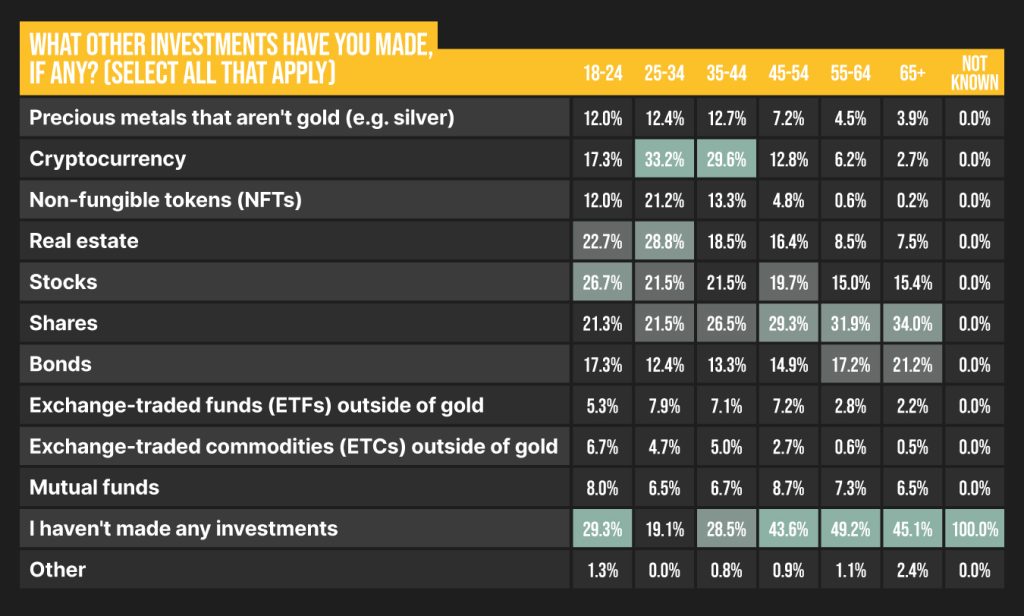 | WHAT OTHER INVESTMENTS HAVE YOU MADE, IF ANY? (SELECT ALL THAT APPLY) | 18-24 | 25-34 | 35-44 | 45-54 | 55-64 | 65+ | NOT KNOWN |
|---|---|---|---|---|---|---|---|
| Precious metals that aren't gold (e.g. silver) | 12.0% | 12.4% | 12.7% | 7.2% | 4.5% | 3.9% | 0.0% |
| Cryptocurrency | 17.3% | 33.2% | 29.6% | 12.8% | 6.2% | 2.7% | 0.0% |
| Non-fungible tokens (NFTs) | 12.0% | 21.2% | 13.3% | 4.8% | 0.6% | 0.2% | 0.0% |
| Real estate | 22.7% | 28.8% | 18.5% | 16.4% | 8.5% | 7.5% | 0.0% |
| Stocks | 26.7% | 21.5% | 21.5% | 19.7% | 15.0% | 15.4% | 0.0% |
| Shares | 21.3% | 21.5% | 26.5% | 29.3% | 31.9% | 34.0% | 0.0% |
| Bonds | 17.3% | 12.4% | 13.3% | 14.9% | 17.2% | 21.2% | 0.0% |
| Exchange-traded funds (ETFs) outside of gold | 5.3% | 7.9% | 7.1% | 7.2% | 2.8% | 2.2% | 0.0% |
| Exchange-traded commodities (ETCs) outside of gold | 6.7% | 4.7% | 5.0% | 2.7% | 0.6% | 0.5% | 0.0% |
| Mutual funds | 8.0% | 6.5% | 6.7% | 8.7% | 7.3% | 6.5% | 0.0% |
| I haven't made any investments | 29.3% | 19.1% | 28.5% | 43.6% | 49.2% | 45.1% | 100.0% |
| Other | 1.3% | 0.0% | 0.8% | 0.9% | 1.1% | 2.4% | 0.0% |